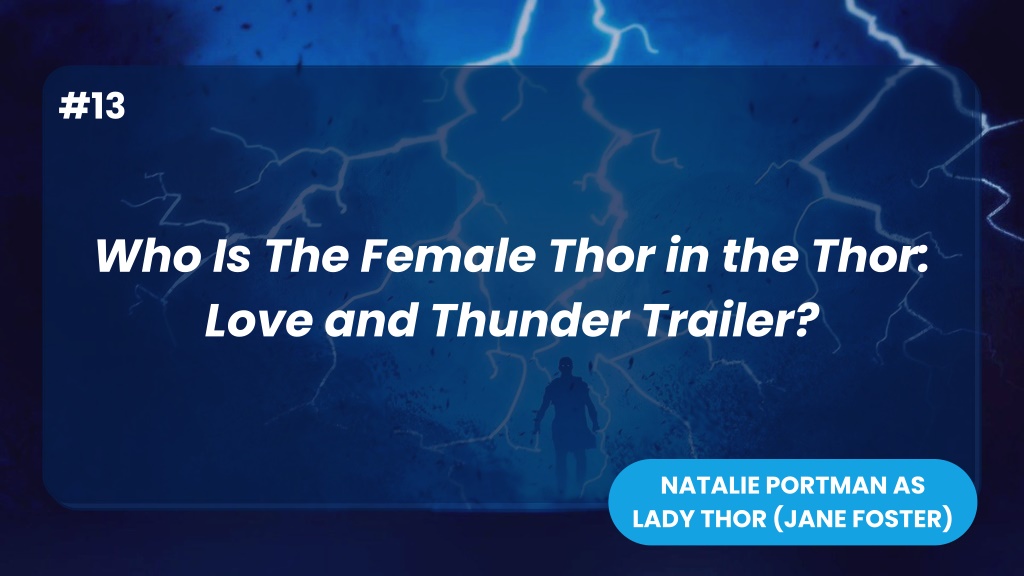 #13

Who Is The Female Thor in the Thor: Love and Thunder Trailer?

NATALIE PORTMAN AS LADY THOR (JANE FOSTER)